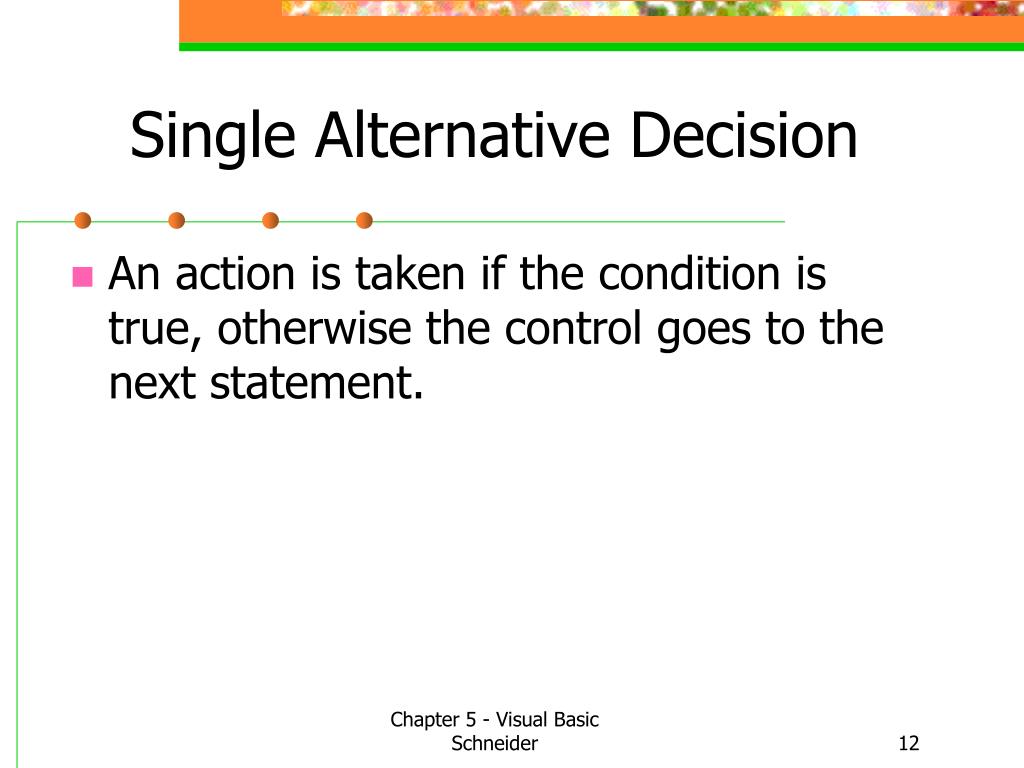 Single Alternative Decision

An action is taken if the condition is true, otherwise the control goes to the next statement.

Chapter 5 - Visual Basic Schneider

12